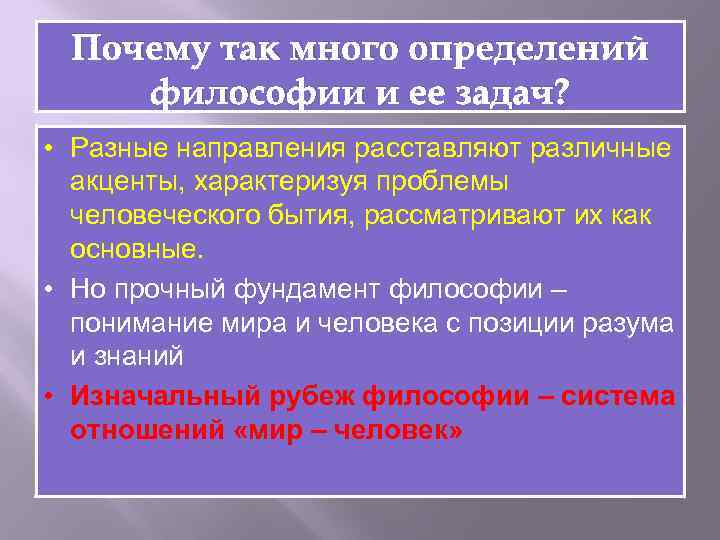 Почему так много определений философии и ее задач?

• Разные направления расставляют различные акценты, характеризуя проблемы человеческого бытия, рассматривают их как основные.

• Но прочный фундамент философии – понимание мира и человека с позиции разума и знаний

• Изначальный рубеж философии – система отношений «мир – человек»